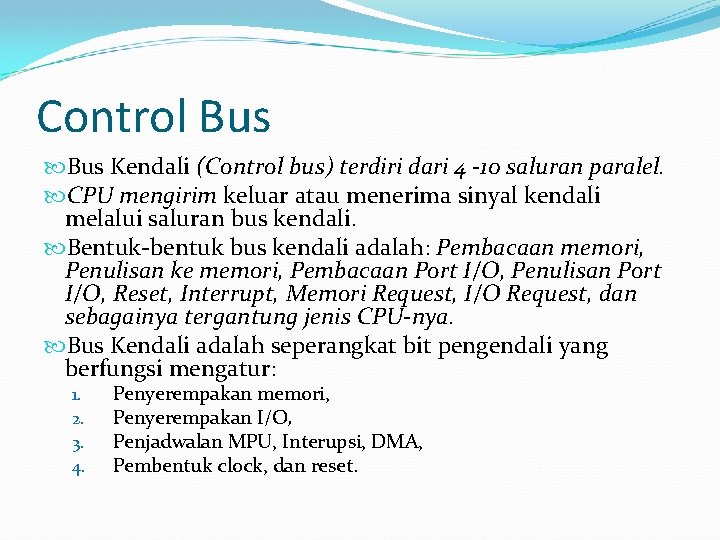 Control Bus

Bus Kendali (Control bus) terdiri dari 4 -10 saluran paralel.

CPU mengirim keluar atau menerima sinyal kendali melalui saluran bus kendali.

Bentuk-bentuk bus kendali adalah: Pembacaan memori, Penulisan ke memori, Pembacaan Port I/O, Penulisan Port I/O, Reset, Interrupt, Memori Request, I/O Request, dan sebagainya tergantung jenis CPU-nya.

Bus Kendali adalah seperangkat bit pengendali yang berfungsi mengatur:

1. Penyerempakan memori,
2. Penyerempakan I/O,
3. Penjadwalan MPU, Interupsi, DMA,
4. Pembentuk clock, dan reset.